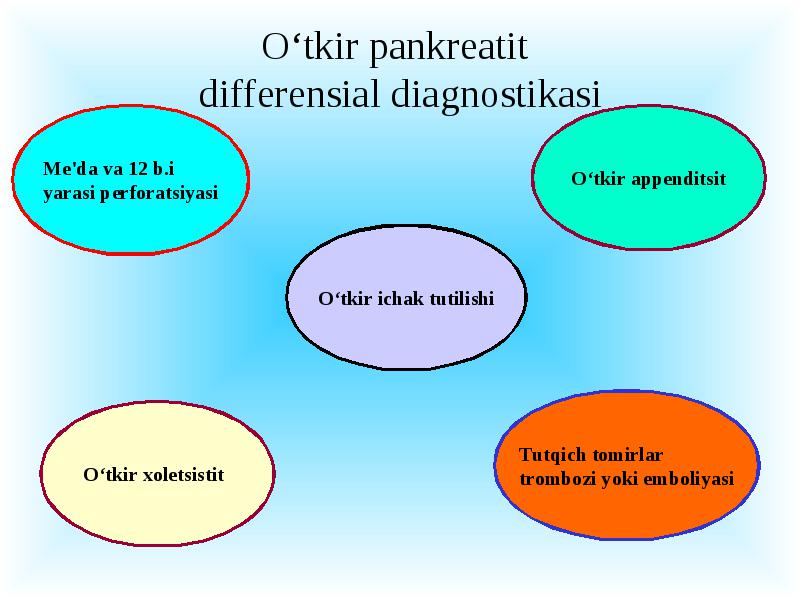 O‘tkir pankreatit differensial diagnostikasi

Me'da va 12 b.i yarasi perforatsiyasi

O‘tkir appenditsit

O‘tkir ichak tutilishi

O‘tkir xoletsistit

Tutqich tomirlar trombozi yoki emboliyasi